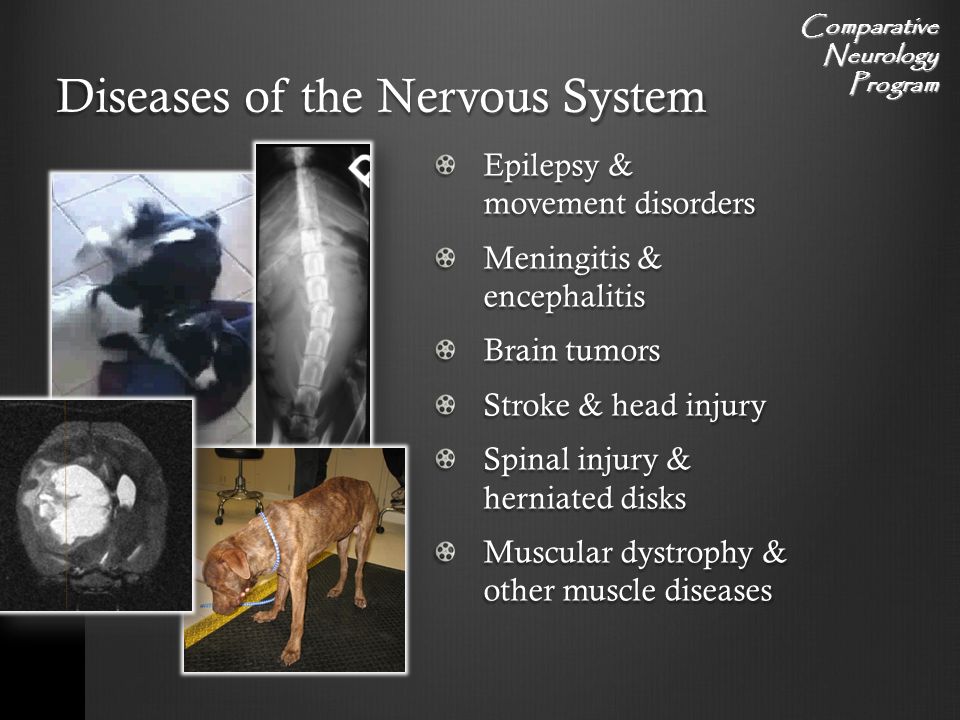 Comparative Neurology Program

Diseases of the Nervous System

Epilepsy & movement disorders

Meningitis & encephalitis

Brain tumors

Stroke & head injury

Spinal injury & herniated disks

Muscular dystrophy & other muscle diseases